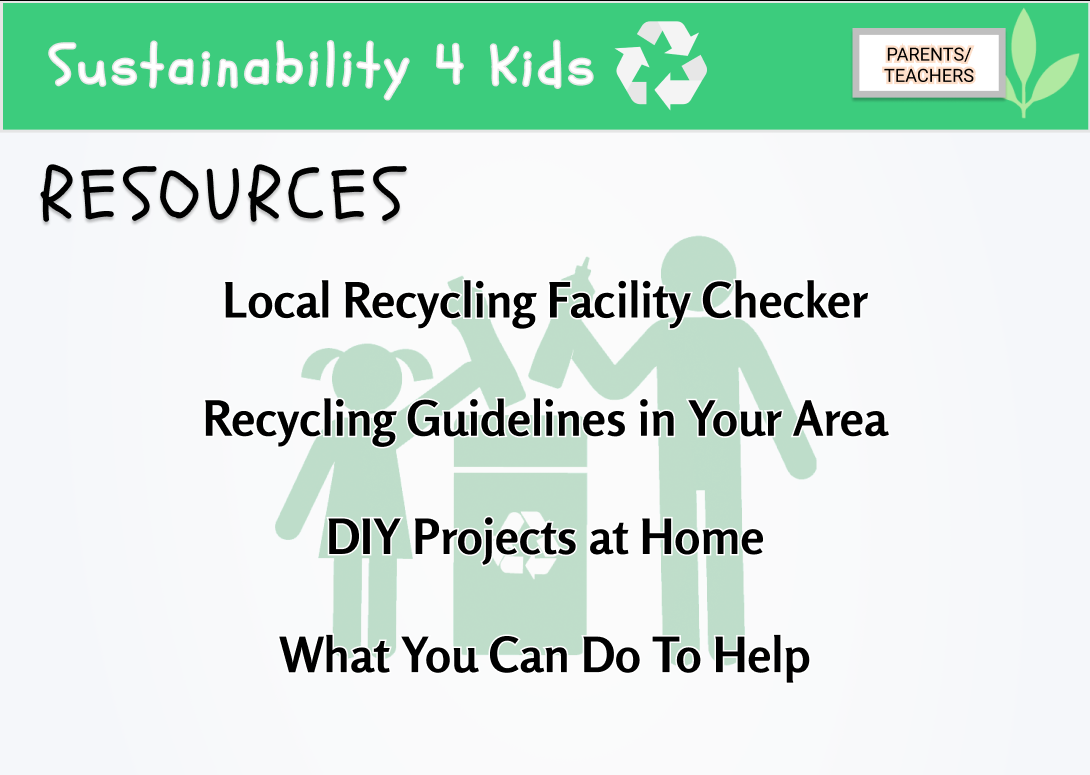 Sustainability 4 Kids

PARENTS/ TEACHERS

RESOURCES

Local Recycling Facility Checker

Recycling Guidelines in Your Area

DIY Projects at Home

What You Can Do To Help